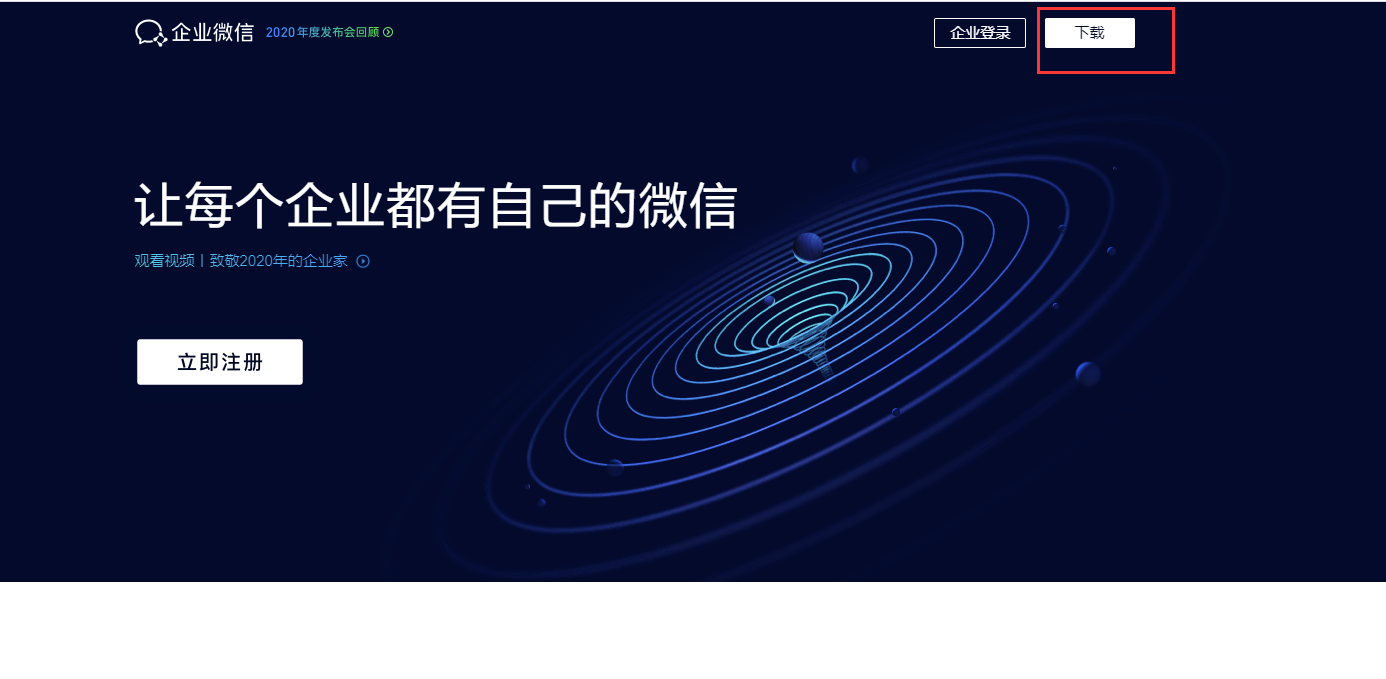 企业微信 2020 年度发布会回顾

企业登录 下载

让每个企业都有自己的微信

观看视频 | 致敬2020年的企业家

立即注册